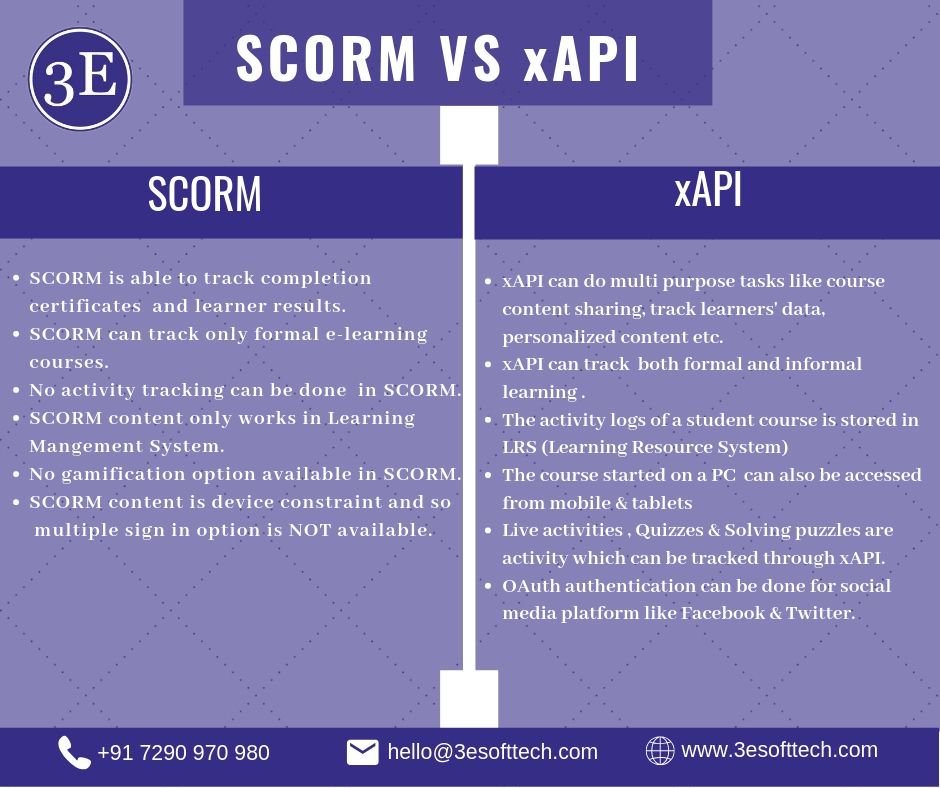 3E

SCORM VS xAPI

SCORM

- SCORM is able to track completion certificates and learner results.
- SCORM can track only formal e-learning courses.
- No activity tracking can be done in SCORM.
- SCORM content only works in Learning Mangement System.
- No gamification option available in SCORM.
- SCORM content is device constraint and so multiple sign in option is NOT available.

xAPI

- xAPI can do multi purpose tasks like course content sharing, track learners' data, personalized content etc.
- xAPI can track both formal and informal learning .
- The activity logs of a student course is stored in LRS (Learning Resource System)
- The course started on a PC can also be accessed from mobile & tablets
- Live activities , Quizzes & Solving puzzles are activity which can be tracked through xAPI.
- OAuth authentication can be done for social media platform like Facebook & Twitter.

+91 7290 970 980 hello@3esofttech.com www.3esofttech.com